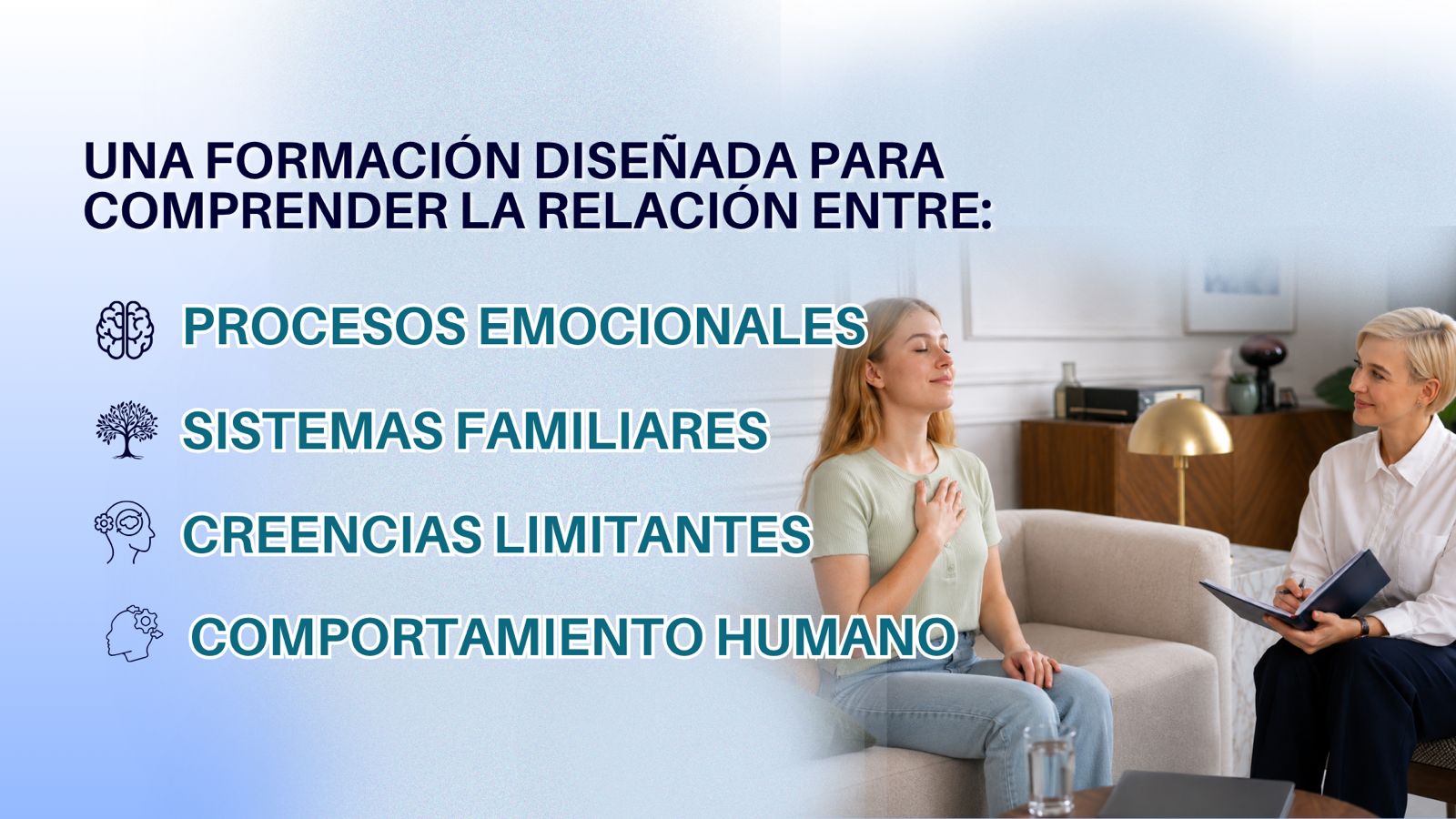 UNA FORMACIÓN DISEÑADA PARA COMPRENDER LA RELACIÓN ENTRE:

PROCESOS EMOCIONALES

SISTEMAS FAMILIARES

CREENCIAS LIMITANTES

COMPORTAMIENTO HUMANO